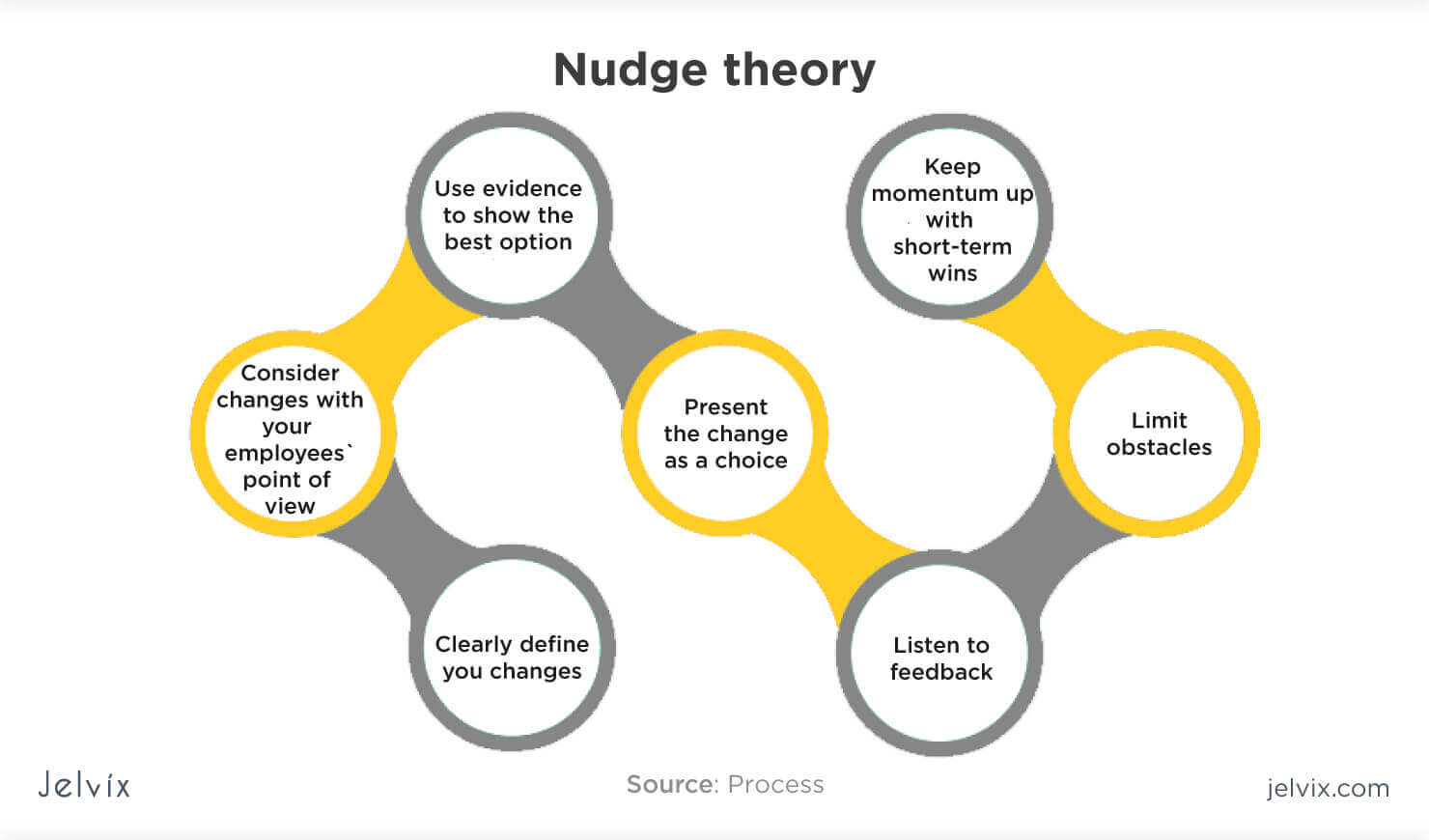 Nudge theory

Clearly define you changes

Consider changes with your employees` point of view

Use evidence to show the best option

Present the change as a choice

Listen to feedback

Limit obstacles

Keep momentum up with short-term wins

Jelvix

Source: Process

jelvix.com